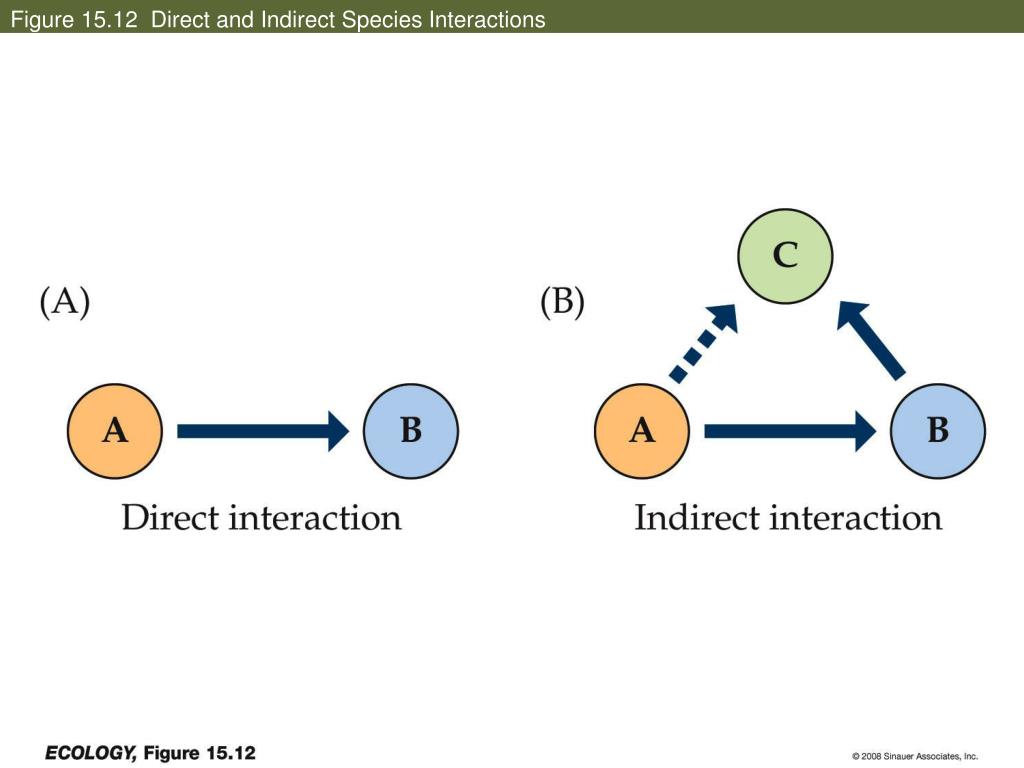 Figure 15.12 Direct and Indirect Species Interactions

(A)

A

B

Direct interaction

(B)

C

A

B

Indirect interaction

ECOLOGY, Figure 15.12

© 2008 Sinauer Associates, Inc.